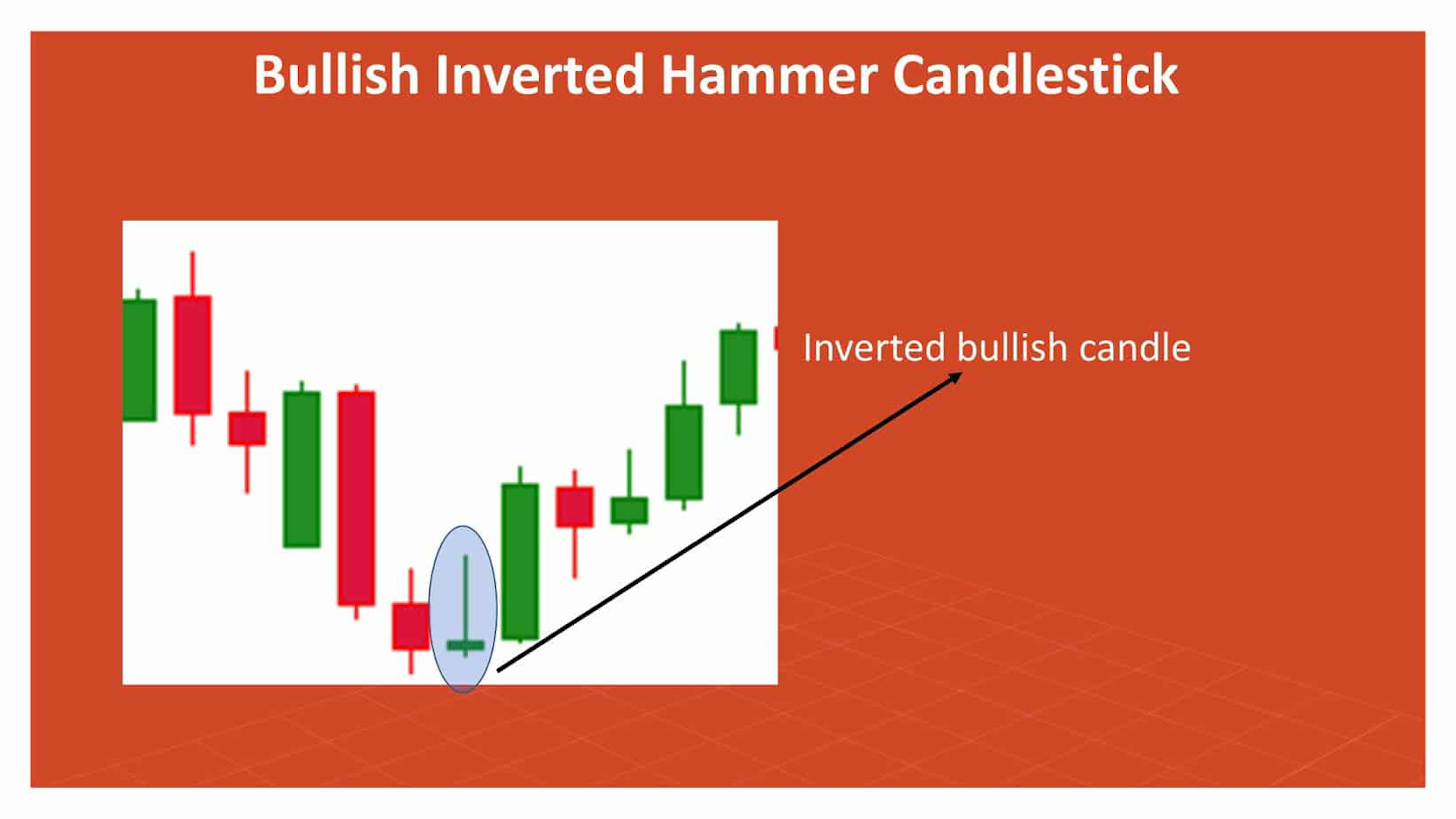 Bullish Inverted Hammer Candlestick

Inverted bullish candle